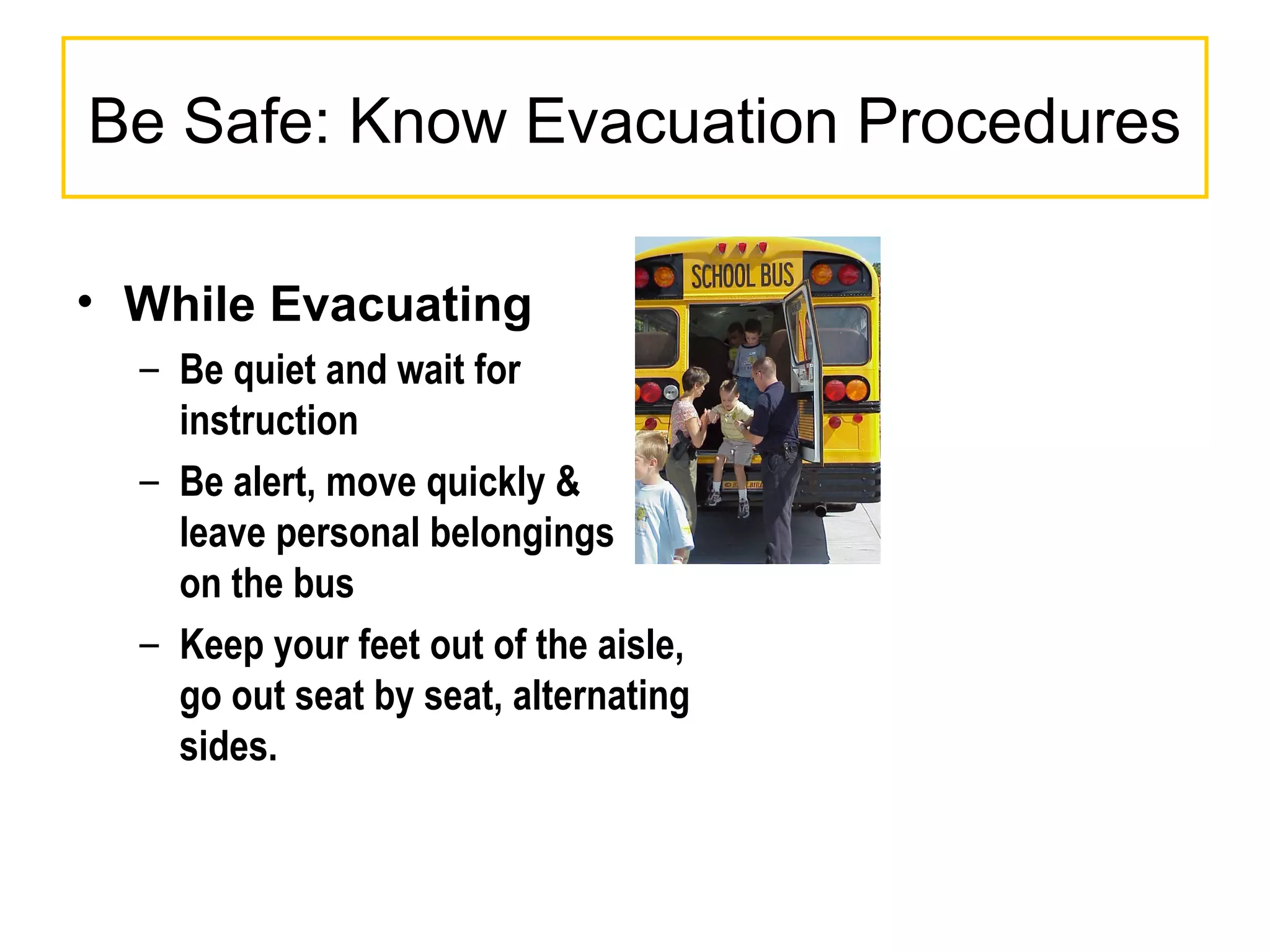 Be Safe: Know Evacuation Procedures

• While Evacuating
– Be quiet and wait for instruction
– Be alert, move quickly & leave personal belongings on the bus
– Keep your feet out of the aisle, go out seat by seat, alternating sides.

SCHOOL BUS